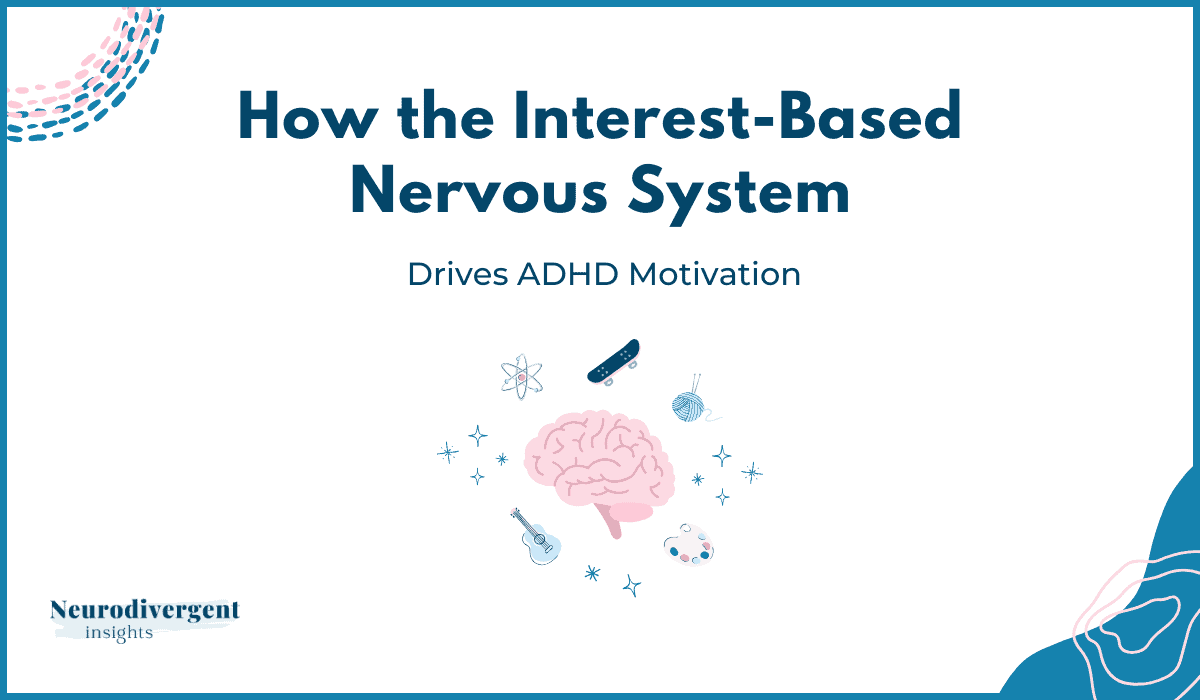 How the Interest-Based Nervous System

Drives ADHD Motivation

Neurodivergent
insights